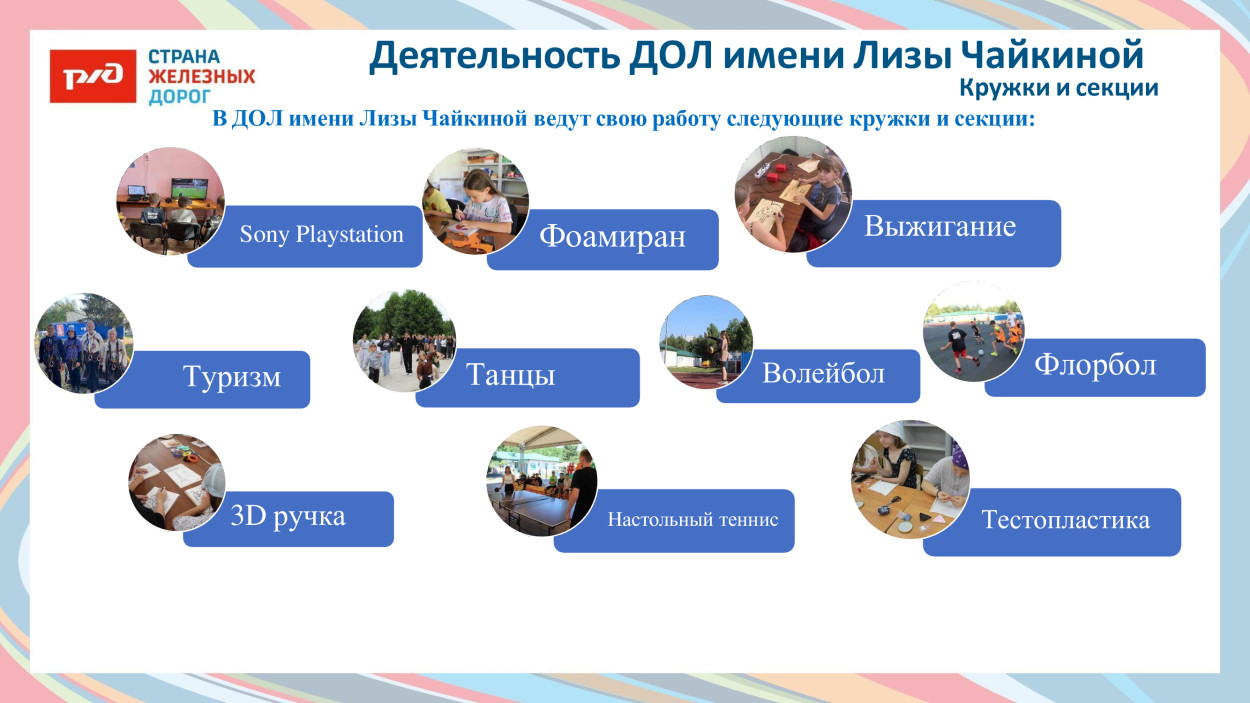 РЖД СТРАНА ЖЕЛЕЗНЫХ ДОРОГ

Деятельность ДОЛ имени Лизы Чайкиной

Кружки и секции

В ДОЛ имени Лизы Чайкиной ведут свою работу следующие кружки и секции:

Sony Playstation

Фоамиран

Выжигание

Туризм

Танцы

Волейбол

Флорбол

3D ручка

Настольный теннис

Тестопластика